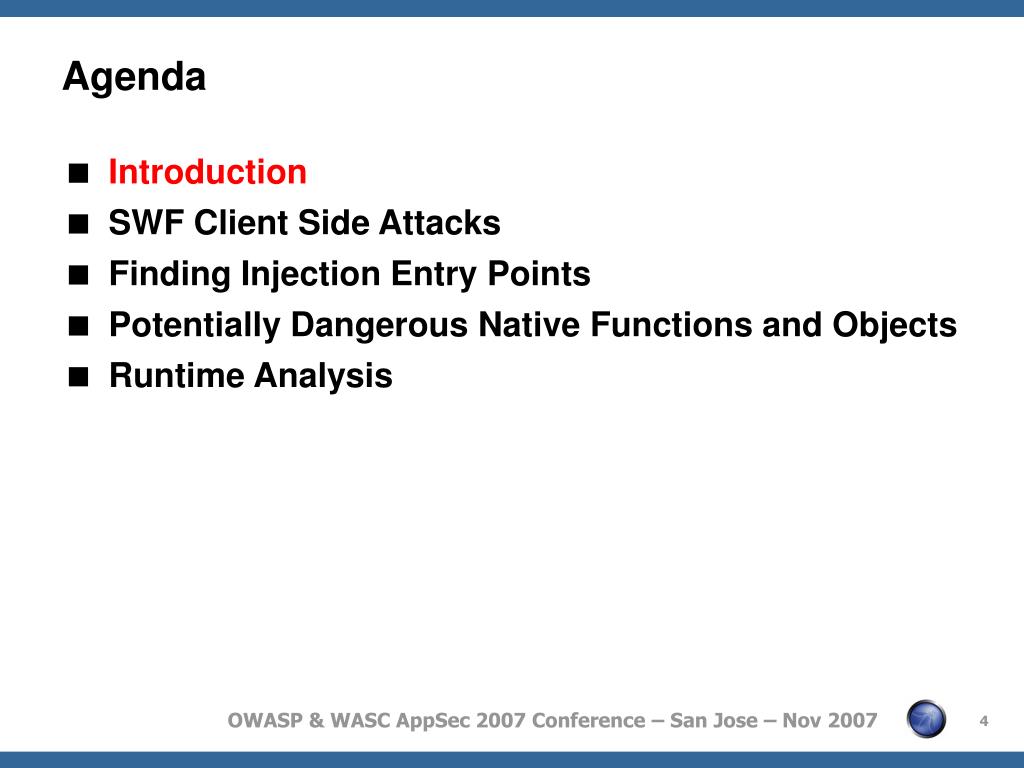 Agenda

■ Introduction
■ SWF Client Side Attacks
■ Finding Injection Entry Points
■ Potentially Dangerous Native Functions and Objects
■ Runtime Analysis

OWASP & WASC AppSec 2007 Conference – San Jose – Nov 2007

4